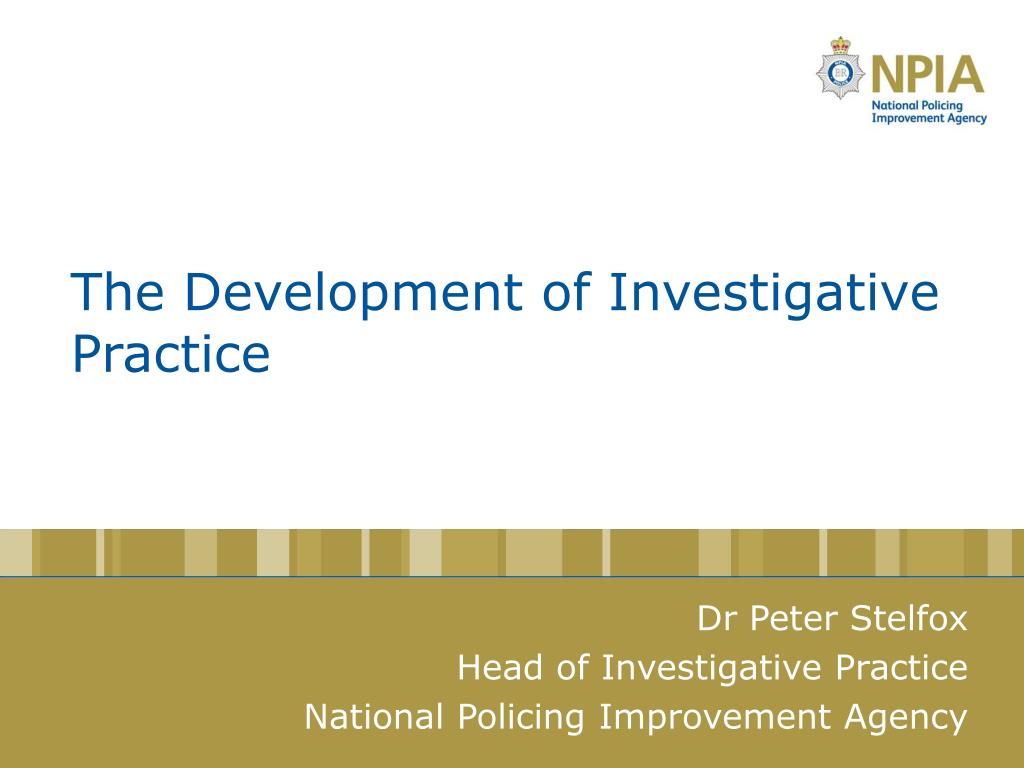 NPIA
National Policing Improvement Agency

The Development of Investigative Practice

Dr Peter Stelfox
Head of Investigative Practice
National Policing Improvement Agency